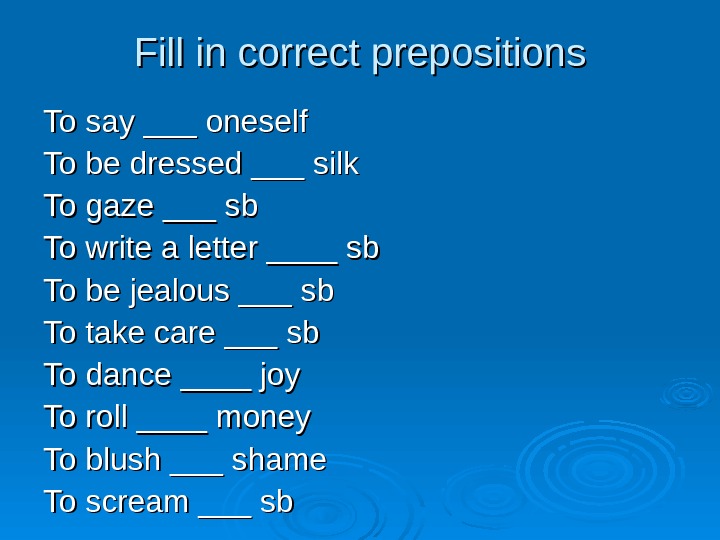 Fill in correct prepositions

To say ___ oneself
To be dressed ___ silk
To gaze ___ sb
To write a letter ____ sb
To be jealous ___ sb
To take care ___ sb
To dance ____ joy
To roll ____ money
To blush ___ shame
To scream ___ sb